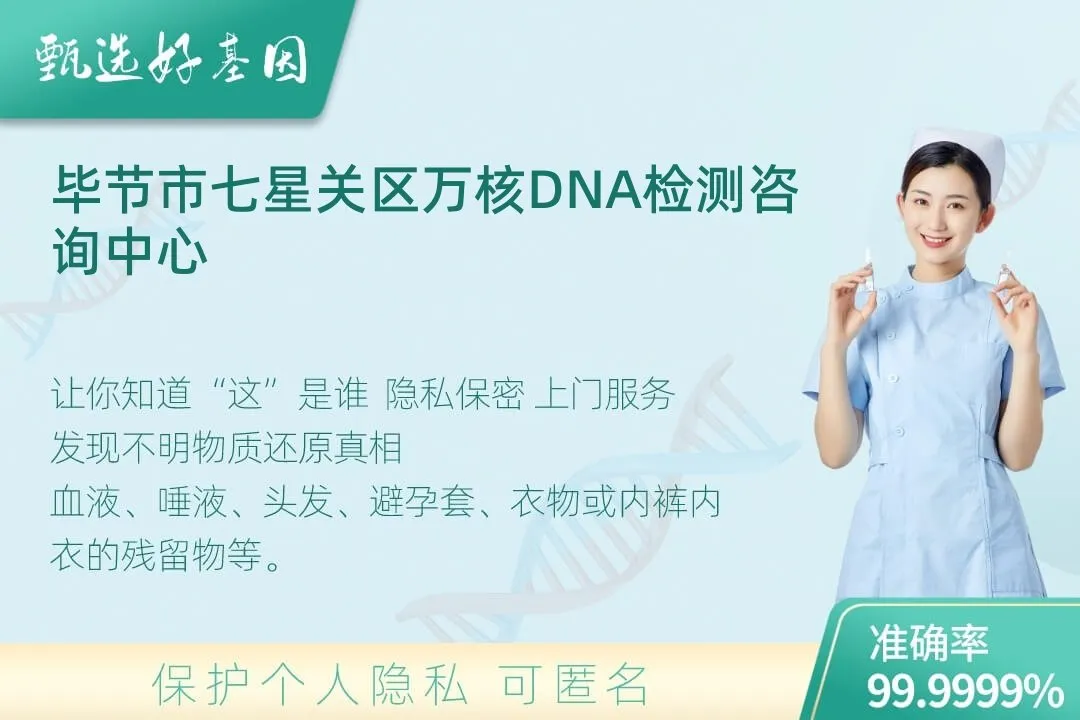 甄选好基因

毕节市七星关区万核DNA检测咨询中心

让你知道“这”是谁 隐私保密 上门服务
发现不明物质还原真相
血液、唾液、头发、避孕套、衣物或内裤内衣的残留物等。

保护个人隐私 可匿名

准确率
99.9999%